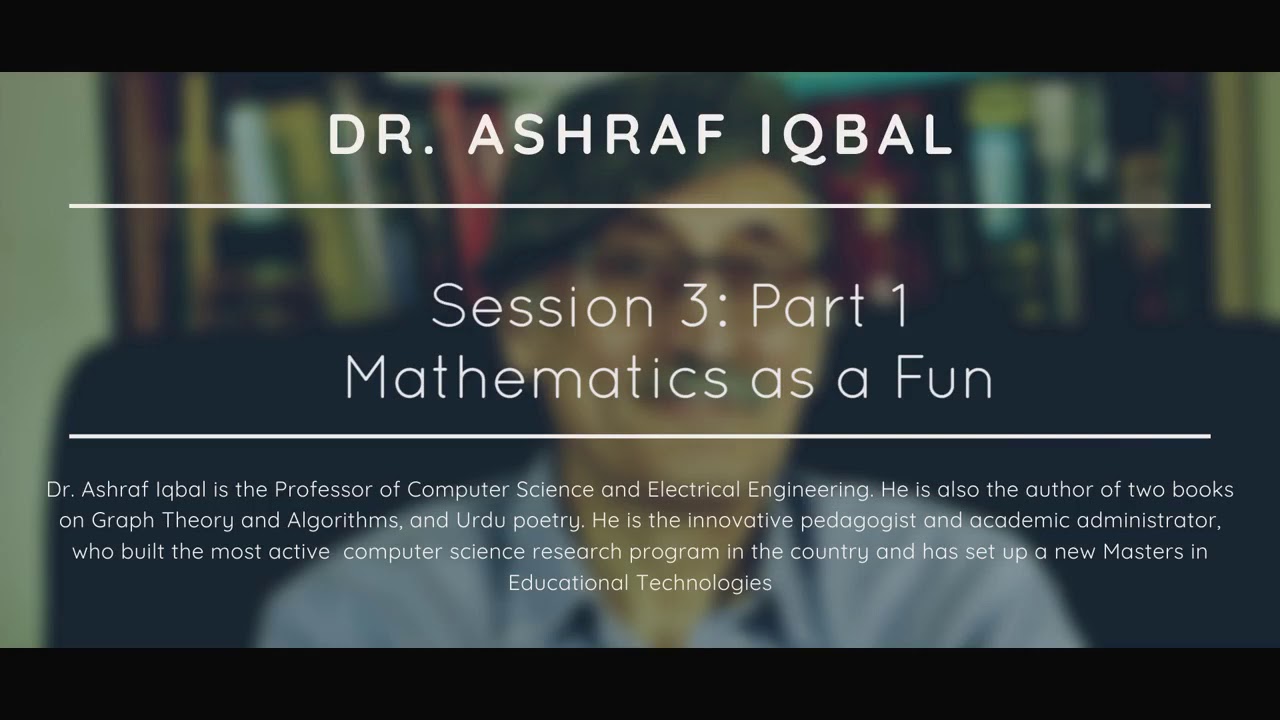 DR. ASHRAF IQBAL

Session 3: Part 1
Mathematics as a Fun

Dr. Ashraf Iqbal is the Professor of Computer Science and Electrical Engineering. He is also the author of two books on Graph Theory and Algorithms, and Urdu poetry. He is the innovative pedagogist and academic administrator, who built the most active computer science research program in the country and has set up a new Masters in Educational Technologies